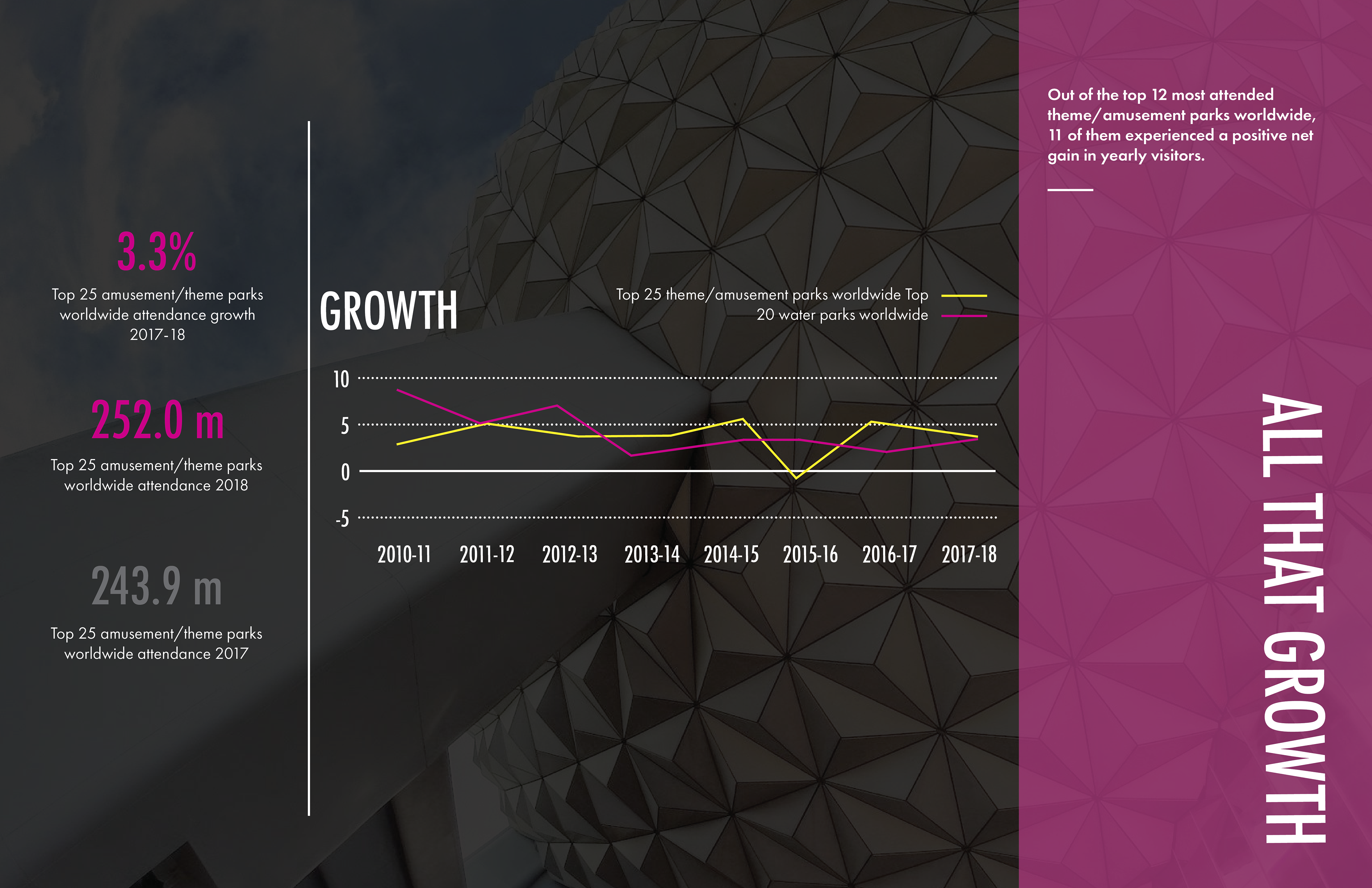 3.3%

Top 25 amusement/theme parks worldwide attendance growth 2017-18

252.0 m

Top 25 amusement/theme parks worldwide attendance 2018

243.9 m

Top 25 amusement/theme parks worldwide attendance 2017

GROWTH

Top 25 theme/amusement parks worldwide Top 20 water parks worldwide

10
5
0
-5

2010-11 2011-12 2012-13 2013-14 2014-15 2015-16 2016-17 2017-18

Out of the top 12 most attended theme/amusement parks worldwide, 11 of them experienced a positive net gain in yearly visitors.

ALL THAT GROWTH